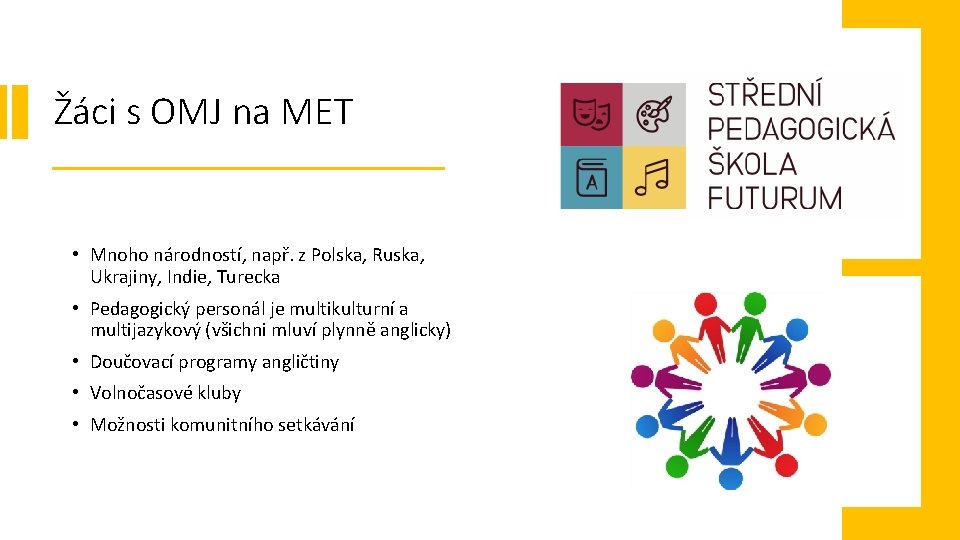 Žáci s OMJ na MET

A

STŘEDNÍ PEDAGOGICKÁ ŠKOLA FUTURUM

• Mnoho národností, např. z Polska, Ruska, Ukrajiny, Indie, Turecka
• Pedagogický personál je multikulturní a multijazykový (všichni mluví plynně anglicky)
• Doučovací programy angličtiny
• Volnočasové kluby
• Možnosti komunitního setkávání